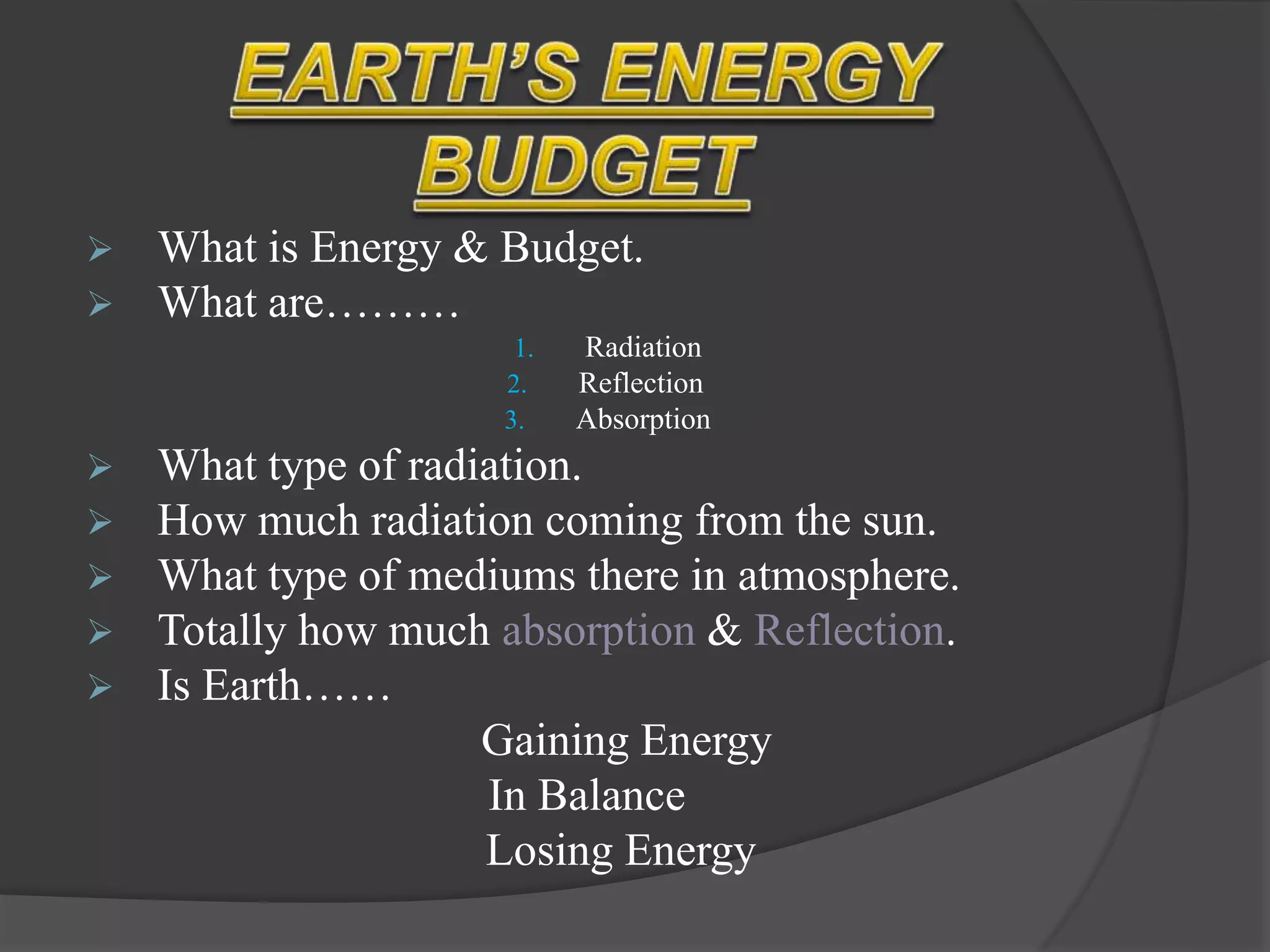 EARTH'S ENERGY BUDGET

➢ What is Energy & Budget.
➢ What are………

1. Radiation
2. Reflection
3. Absorption

➢ What type of radiation.
➢ How much radiation coming from the sun.
➢ What type of mediums there in atmosphere.
➢ Totally how much absorption & Reflection.
➢ Is Earth……

Gaining Energy
In Balance
Losing Energy